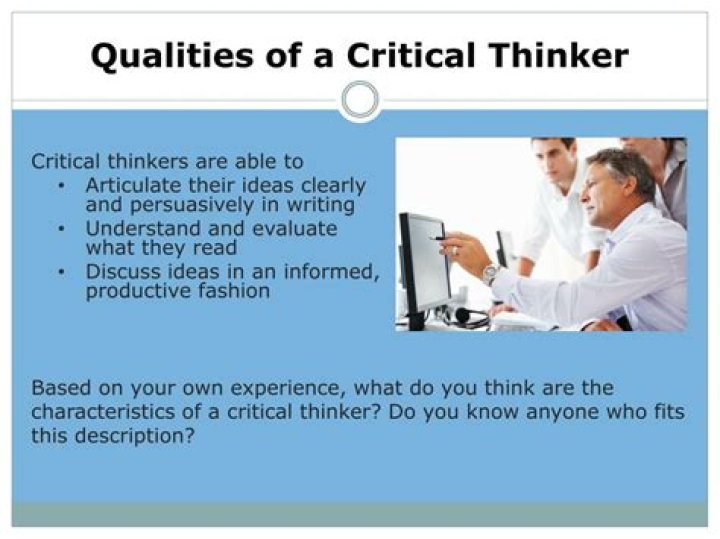 Qualities of a Critical Thinker

Critical thinkers are able to
• Articulate their ideas clearly and persuasively in writing
• Understand and evaluate what they read
• Discuss ideas in an informed, productive fashion

Based on your own experience, what do you think are the characteristics of a critical thinker? Do you know anyone who fits this description?